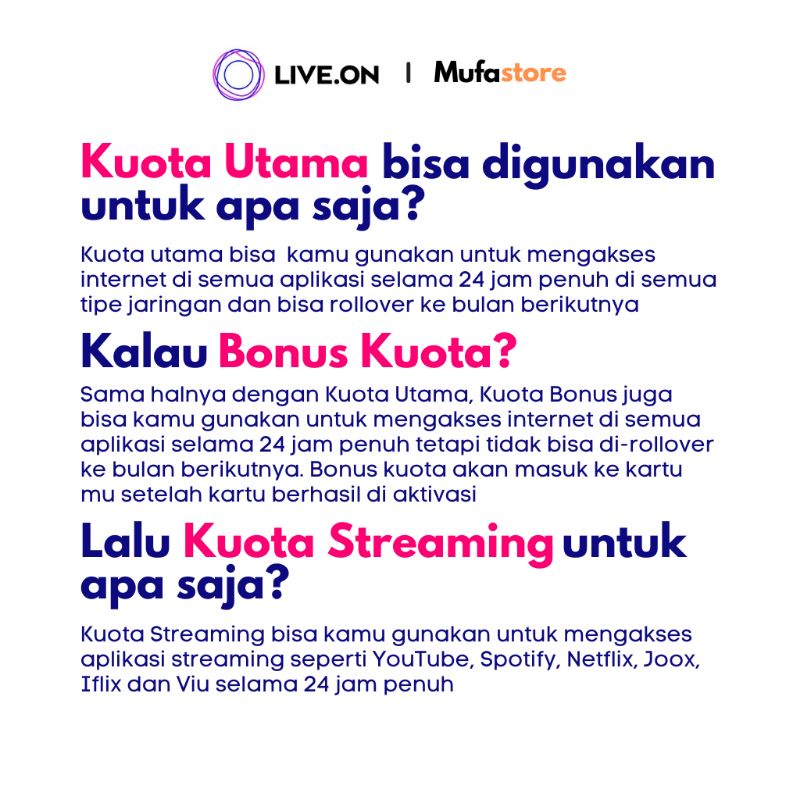 LIVE.ON | Mufastore

Kuota Utama bisa digunakan untuk apa saja?

Kuota utama bisa kamu gunakan untuk mengakses internet di semua aplikasi selama 24 jam penuh di semua tipe jaringan dan bisa rollover ke bulan berikutnya

Kalau Bonus Kuota?

Sama halnya dengan Kuota Utama, Kuota Bonus juga bisa kamu gunakan untuk mengakses internet di semua aplikasi selama 24 jam penuh tetapi tidak bisa di-rollover ke bulan berikutnya. Bonus kuota akan masuk ke kartu mu setelah kartu berhasil di aktivasi

Lalu Kuota Streaming untuk apa saja?

Kuota Streaming bisa kamu gunakan untuk mengakses aplikasi streaming seperti YouTube, Spotify, Netflix, Joox, Iflix dan Viu selama 24 jam penuh